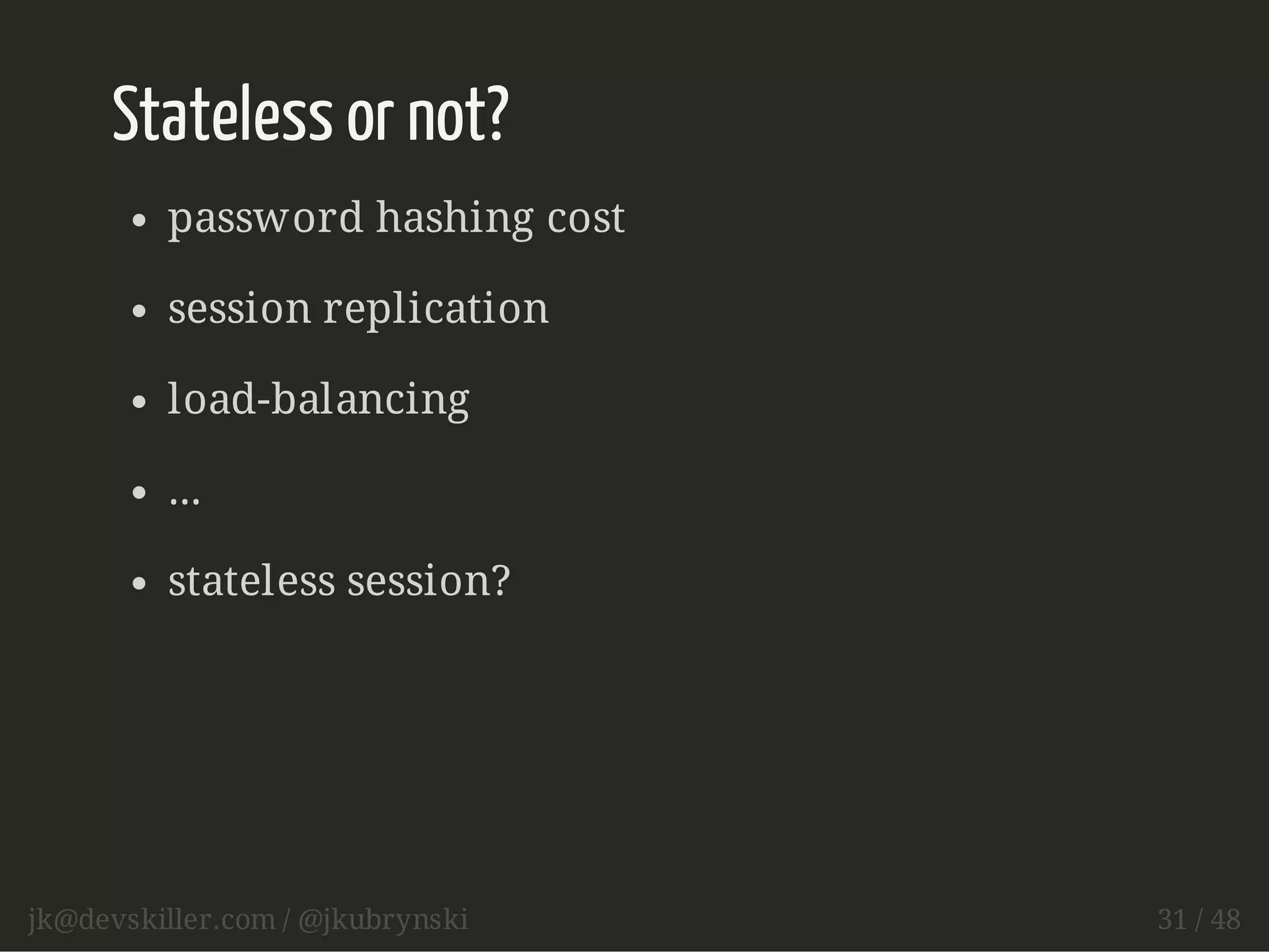 Stateless or not?

- password hashing cost
- session replication
- load-balancing
- ...
- stateless session?

jk@devskiller.com / @jkubrynski

31 / 48